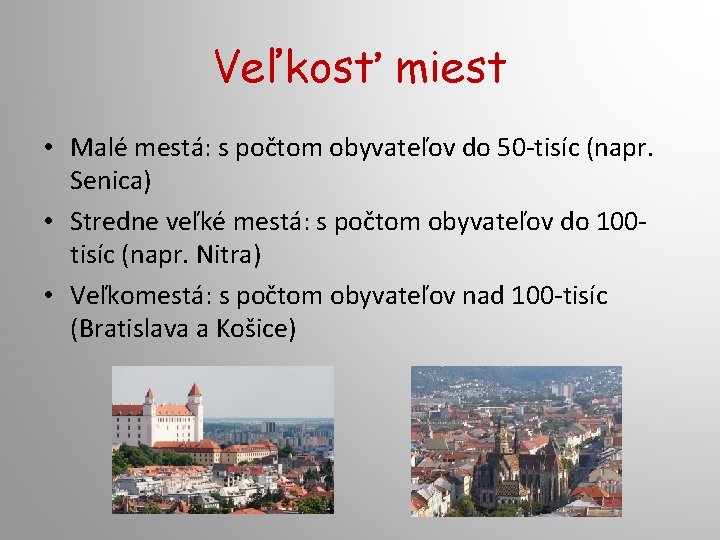 Veľkosť miest

• Malé mestá: s počtom obyvateľov do 50-tisíc (napr. Senica)
• Stredne veľké mestá: s počtom obyvateľov do 100-tisíc (napr. Nitra)
• Veľkomestá: s počtom obyvateľov nad 100-tisíc (Bratislava a Košice)